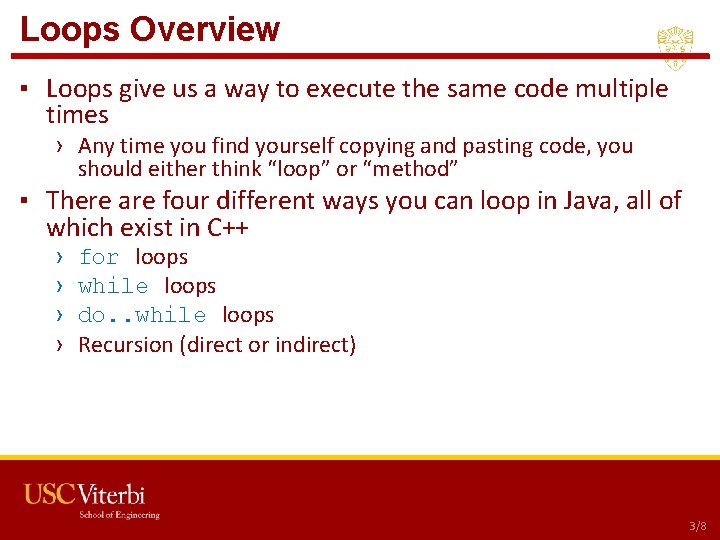 Loops Overview

▪ Loops give us a way to execute the same code multiple times

› Any time you find yourself copying and pasting code, you should either think “loop” or “method”

▪ There are four different ways you can loop in Java, all of which exist in C++

› for loops

› while loops

› do..while loops

› Recursion (direct or indirect)

USC Viterbi
School of Engineering

3/8